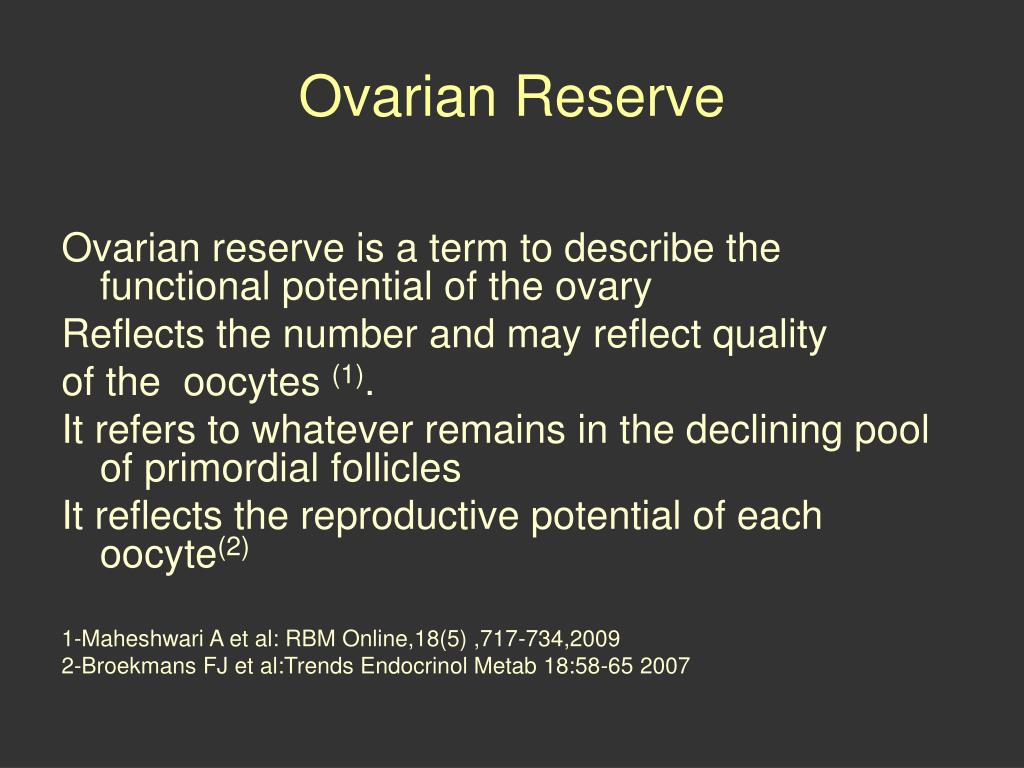 Ovarian Reserve

Ovarian reserve is a term to describe the functional potential of the ovary

Reflects the number and may reflect quality

of the oocytes $^{(1)}$.

It refers to whatever remains in the declining pool of primordial follicles

It reflects the reproductive potential of each oocyte$^{(2)}$

1-Maheshwari A et al: RBM Online,18(5) ,717-734,2009

2-Broekmans FJ et al:Trends Endocrinol Metab 18:58-65 2007